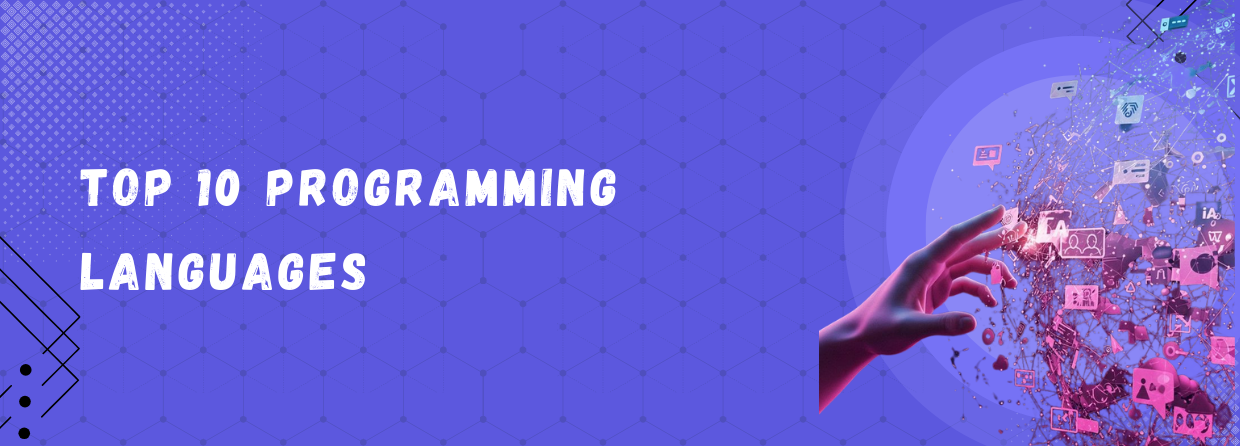 TOP 10 PROGRAMMING LANGUAGES